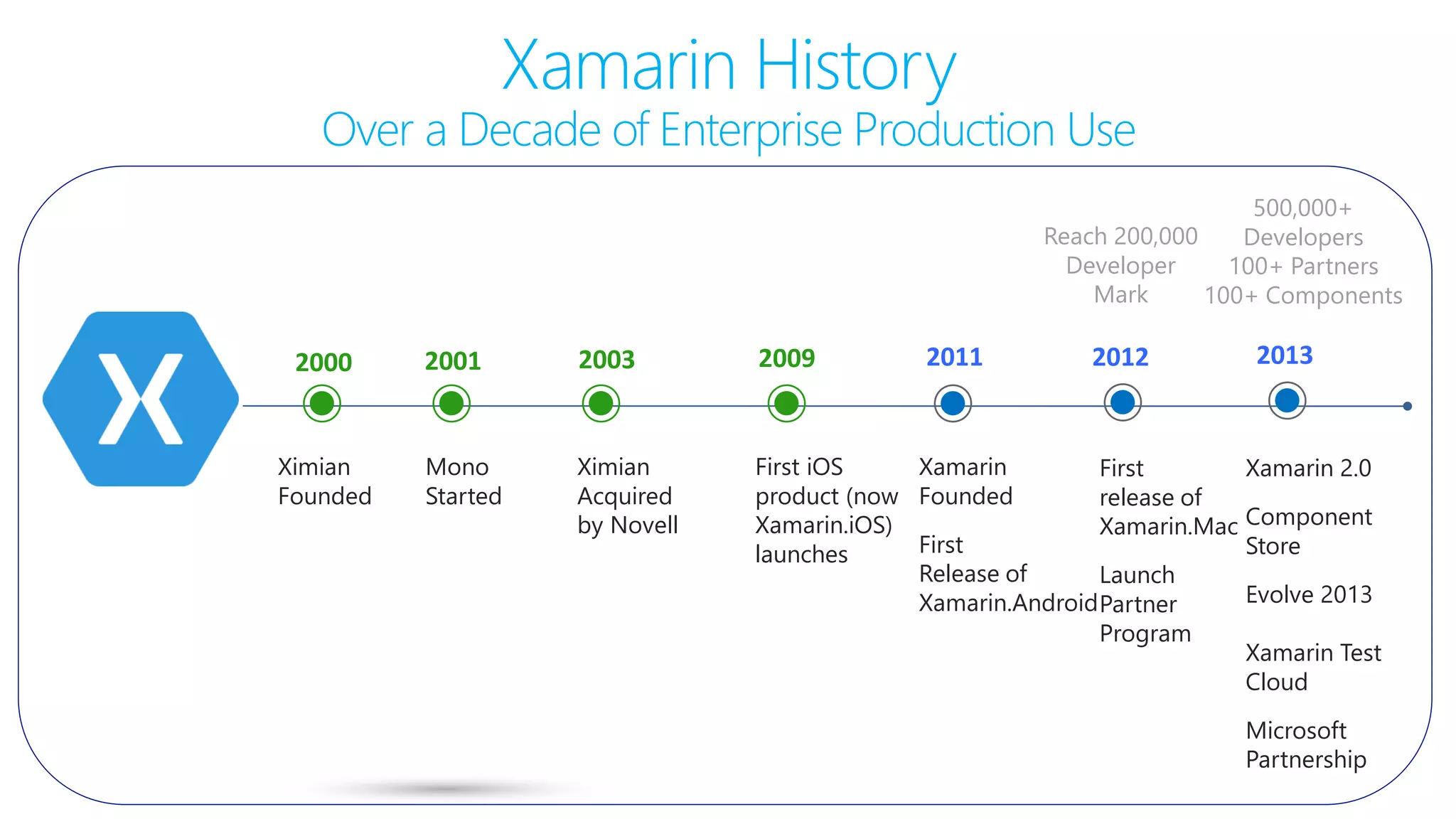 Xamarin History
Over a Decade of Enterprise Production Use

X

2000
Ximian Founded

2001
Mono Started

2003
Ximian Acquired by Novell

2009
First iOS product (now Xamarin.iOS) launches

2011
Xamarin Founded

First Release of Xamarin.Android

Reach 200,000 Developer Mark

2012
First release of Xamarin.Mac

Launch Partner Program

500,000+ Developers
100+ Partners
100+ Components

2013
Xamarin 2.0

Component Store

Evolve 2013

Xamarin Test Cloud

Microsoft Partnership